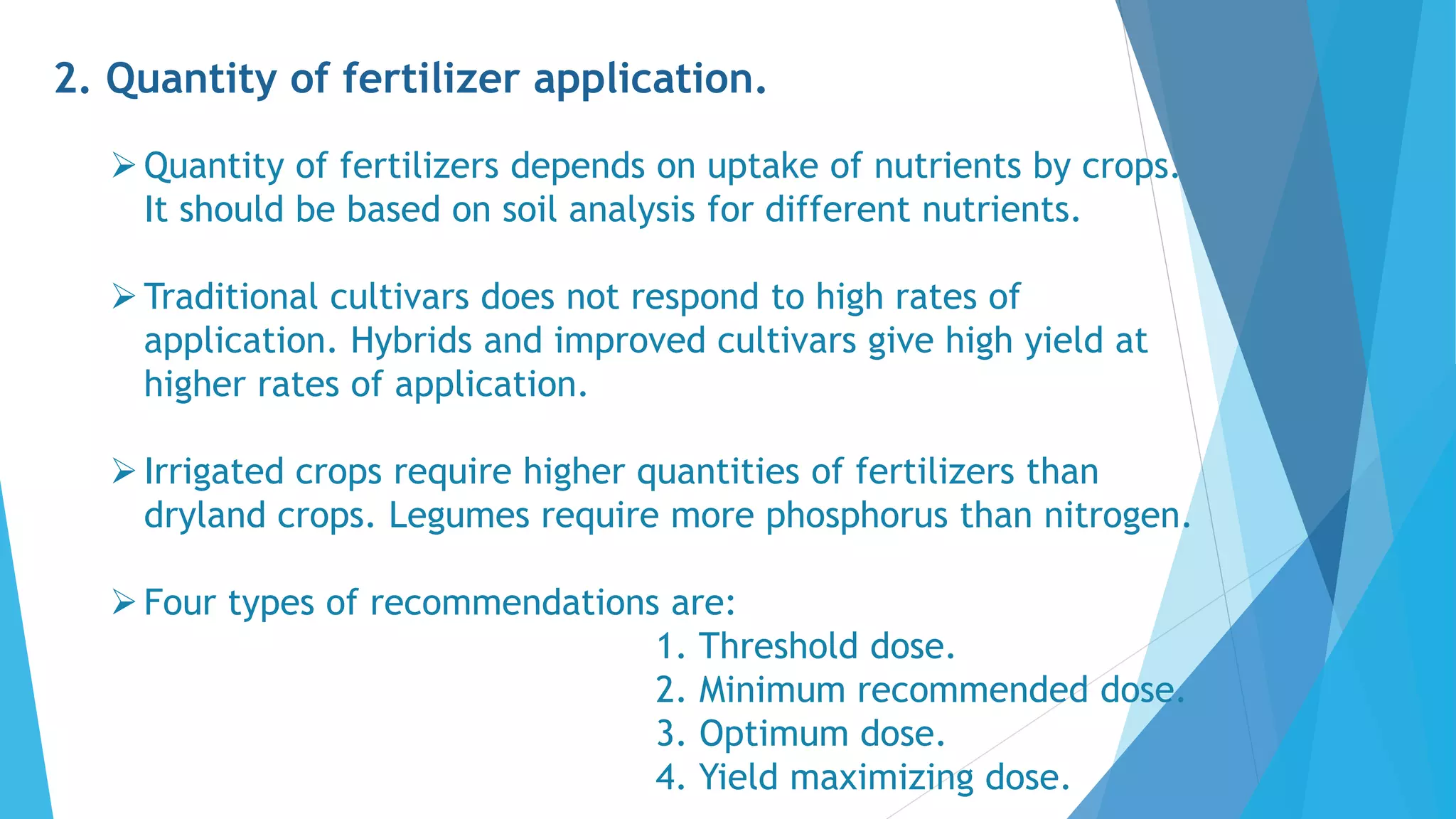 2. Quantity of fertilizer application.

➢ Quantity of fertilizers depends on uptake of nutrients by crops. It should be based on soil analysis for different nutrients.

➢ Traditional cultivars does not respond to high rates of application. Hybrids and improved cultivars give high yield at higher rates of application.

➢ Irrigated crops require higher quantities of fertilizers than dryland crops. Legumes require more phosphorus than nitrogen.

➢ Four types of recommendations are:

1. Threshold dose.
2. Minimum recommended dose.
3. Optimum dose.
4. Yield maximizing dose.